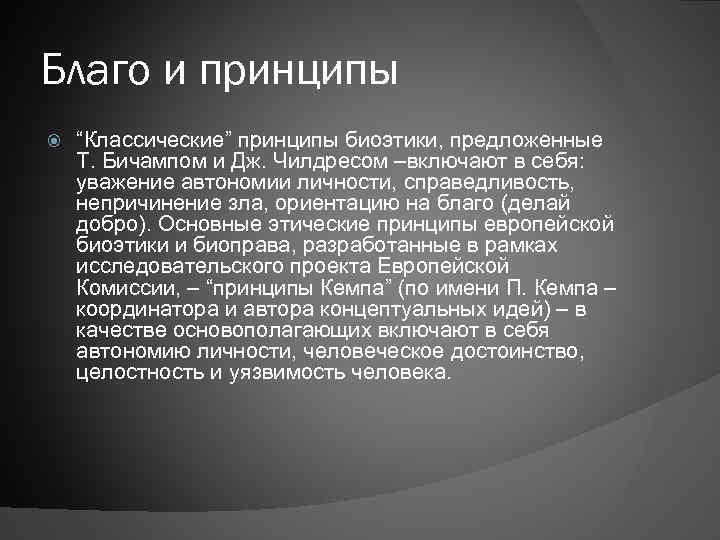 Благо и принципы

“Классические” принципы биоэтики, предложенные Т. Бичампом и Дж. Чилдресом –включают в себя: уважение автономии личности, справедливость, непричинение зла, ориентацию на благо (делай добро). Основные этические принципы европейской биоэтики и биоправа, разработанные в рамках исследовательского проекта Европейской Комиссии, – “принципы Кемпа” (по имени П. Кемпа – координатора и автора концептуальных идей) – в качестве основополагающих включают в себя автономию личности, человеческое достоинство, целостность и уязвимость человека.